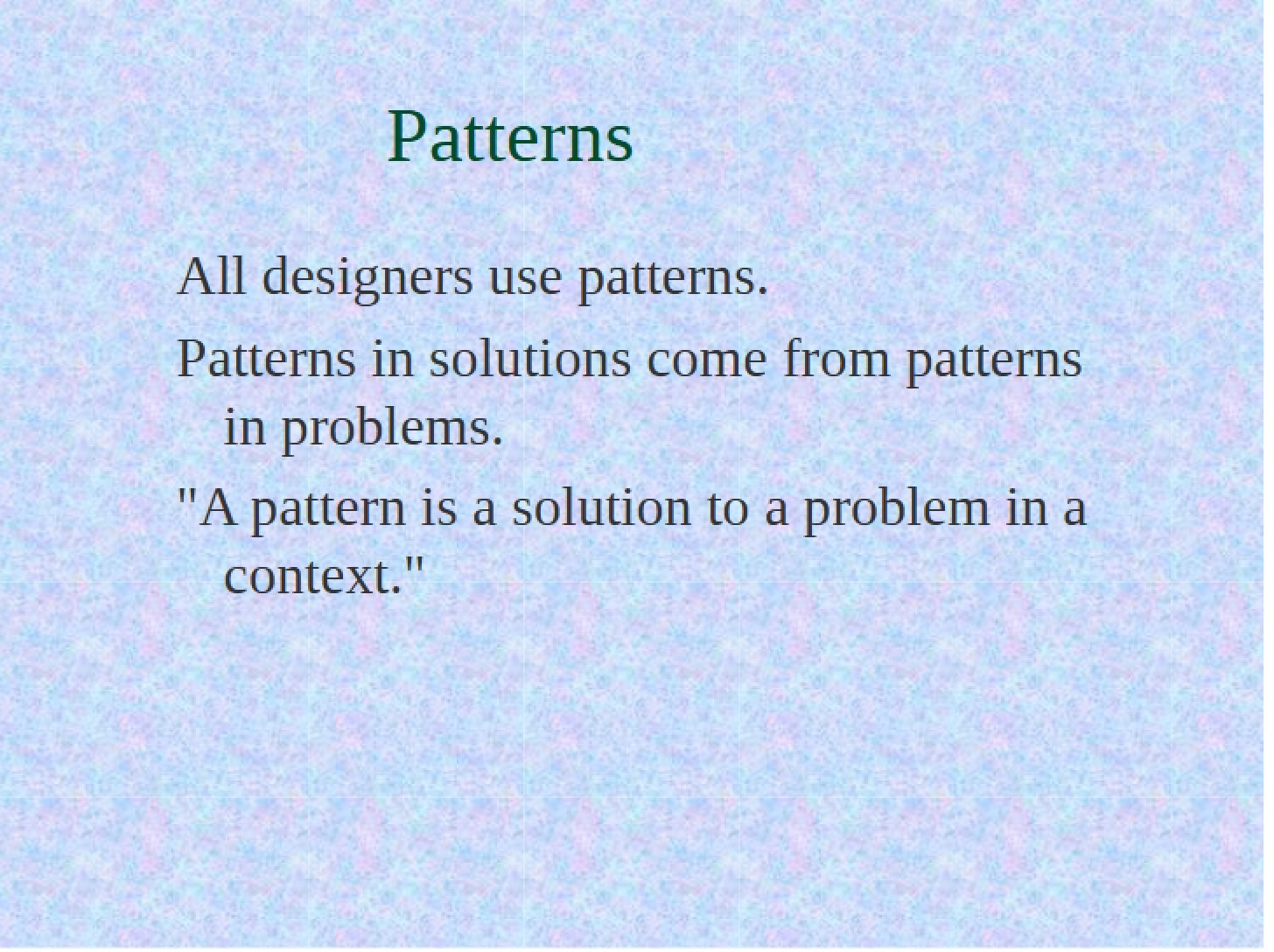 Patterns

All designers use patterns.

Patterns in solutions come from patterns in problems.

"A pattern is a solution to a problem in a context."